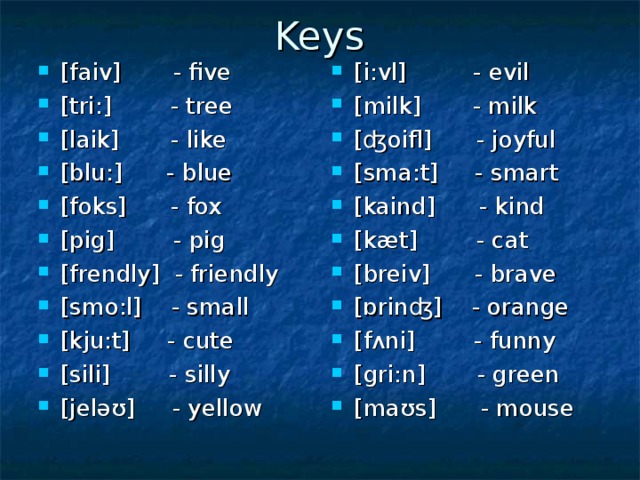 Keys

- [faiv] - five
- [tri:] - tree
- [laik] - like
- [blu:] - blue
- [foks] - fox
- [pig] - pig
- [frendly] - friendly
- [smo:l] - small
- [kju:t] - cute
- [sili] - silly
- [jeləʊ] - yellow

- [i:vl] - evil
- [milk] - milk
- [ʤoifl] - joyful
- [sma:t] - smart
- [kaind] - kind
- [kæt] - cat
- [breiv] - brave
- [ɒrinʤ] - orange
- [fʌni] - funny
- [gri:n] - green
- [maʊs] - mouse